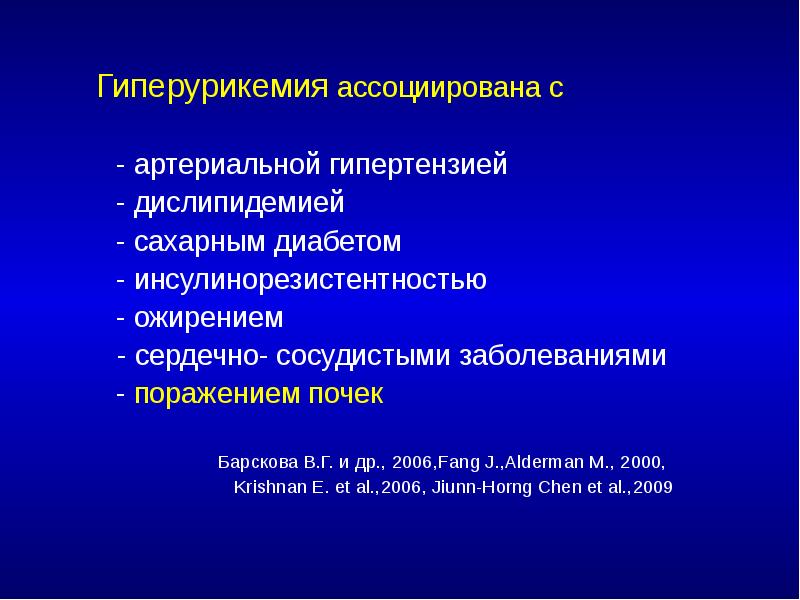 Гиперурикемия ассоциирована с

- артериальной гипертензией
- дислипидемией
- сахарным диабетом
- инсулинорезистентностью
- ожирением
- сердечно- сосудистыми заболеваниями
- поражением почек

Барскова В.Г. и др., 2006,Fang J.,Alderman M., 2000, Krishnan E. et al.,2006, Jiunn-Horng Chen et al.,2009